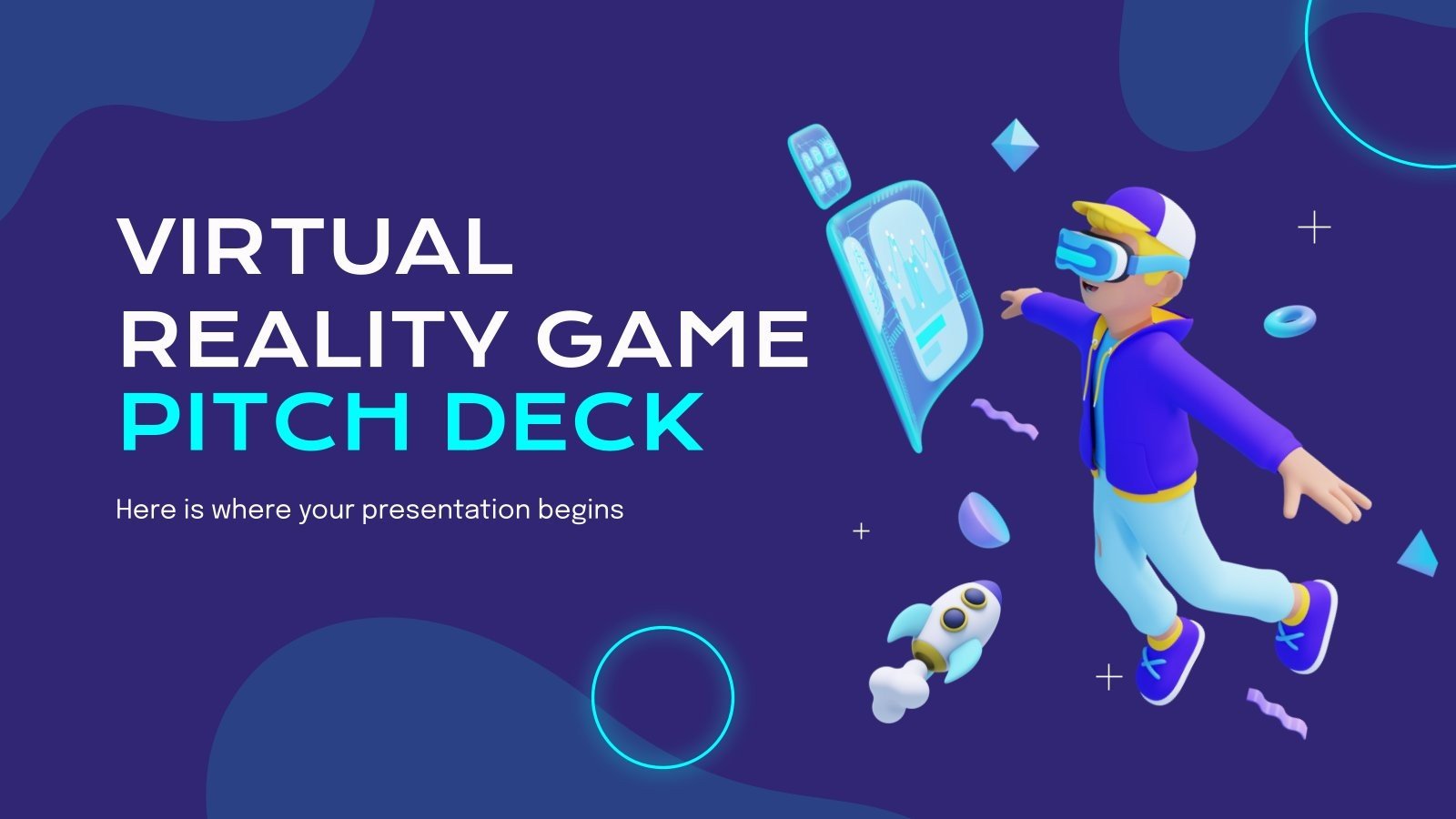 VIRTUAL REALITY GAME PITCH DECK

Here is where your presentation begins